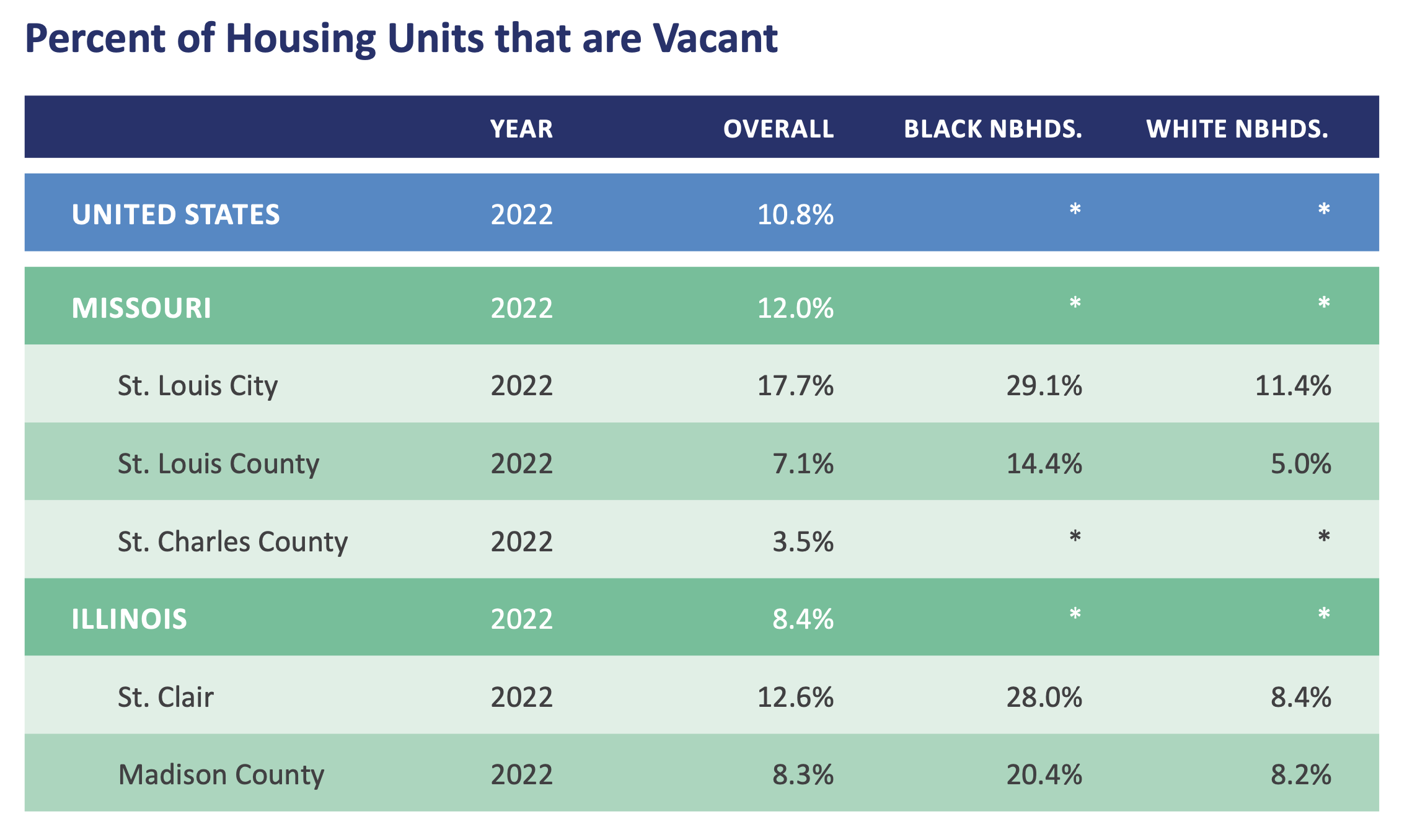 Percent of Housing Units that are Vacant

| | YEAR | OVERALL | BLACK NBHDS. | WHITE NBHDS. |
|---|---|---|---|---|
| UNITED STATES | 2022 | 10.8% | * | * |
| MISSOURI | 2022 | 12.0% | * | * |
| St. Louis City | 2022 | 17.7% | 29.1% | 11.4% |
| St. Louis County | 2022 | 7.1% | 14.4% | 5.0% |
| St. Charles County | 2022 | 3.5% | * | * |
| ILLINOIS | 2022 | 8.4% | * | * |
| St. Clair | 2022 | 12.6% | 28.0% | 8.4% |
| Madison County | 2022 | 8.3% | 20.4% | 8.2% |